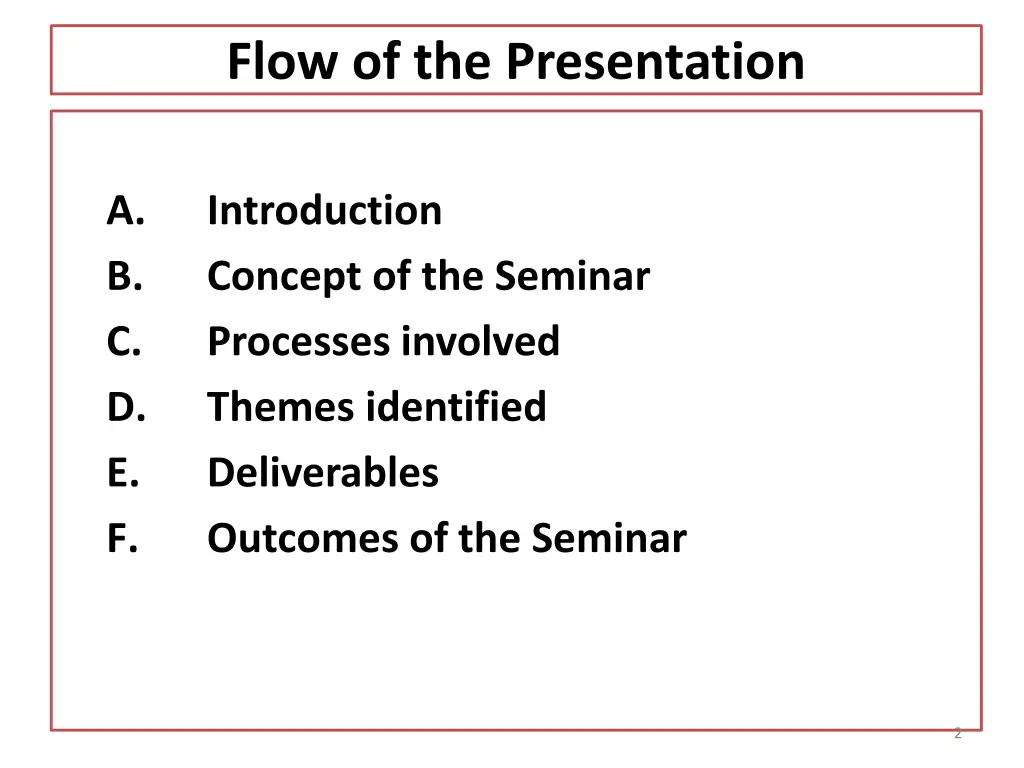 Flow of the Presentation

A. Introduction
B. Concept of the Seminar
C. Processes involved
D. Themes identified
E. Deliverables
F. Outcomes of the Seminar

2